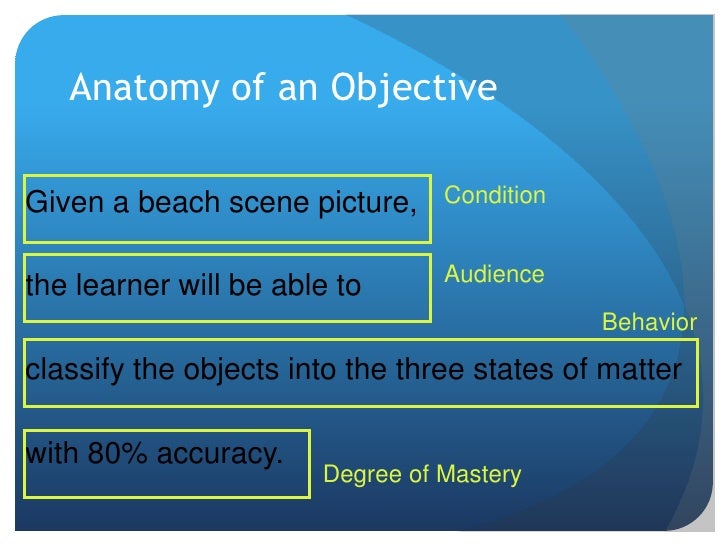 Anatomy of an Objective

Given a beach scene picture,

Condition

the learner will be able to

Audience

Behavior

classify the objects into the three states of matter

with 80% accuracy.

Degree of Mastery